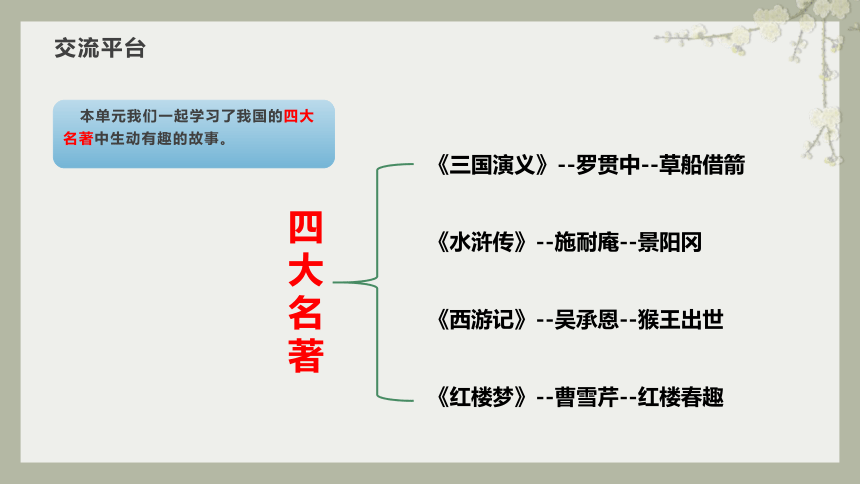 交流平台

本单元我们一起学习了我国的四大名著中生动有趣的故事。

四大名著

《三国演义》--罗贯中--草船借箭

《水浒传》--施耐庵--景阳冈

《西游记》--吴承恩--猴王出世

《红楼梦》--曹雪芹--红楼春趣